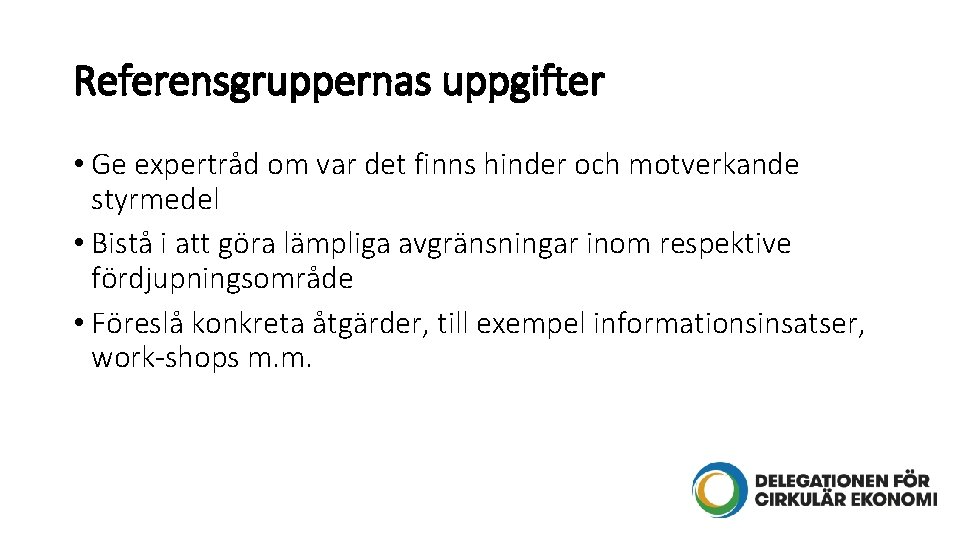 Referensgruppernas uppgifter

• Ge expertråd om var det finns hinder och motverkande styrmedel
• Bistå i att göra lämpliga avgränsningar inom respektive fördjupningsområde
• Föreslå konkreta åtgärder, till exempel informationsinsatser, work-shops m.m.

DELEGATIONEN FÖR CIRKULÄR EKONOMI